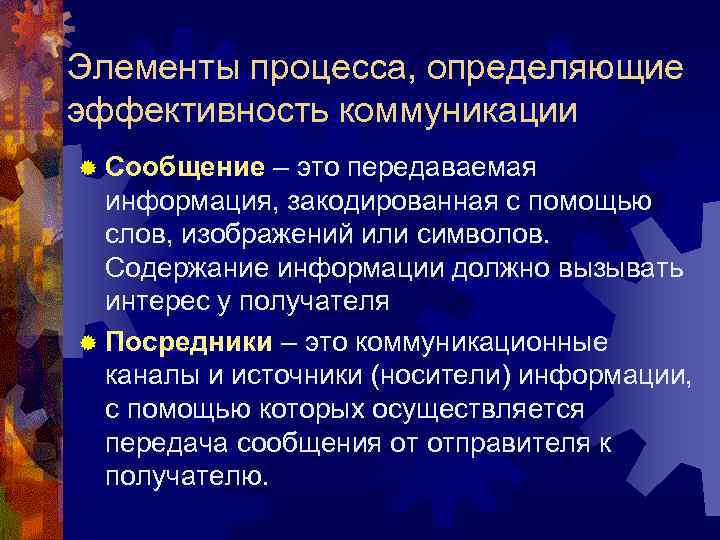 Элементы процесса, определяющие эффективность коммуникации

Сообщение – это передаваемая информация, закодированная с помощью слов, изображений или символов. Содержание информации должно вызывать интерес у получателя

Посредники – это коммуникационные каналы и источники (носители) информации, с помощью которых осуществляется передача сообщения от отправителя к получателю.